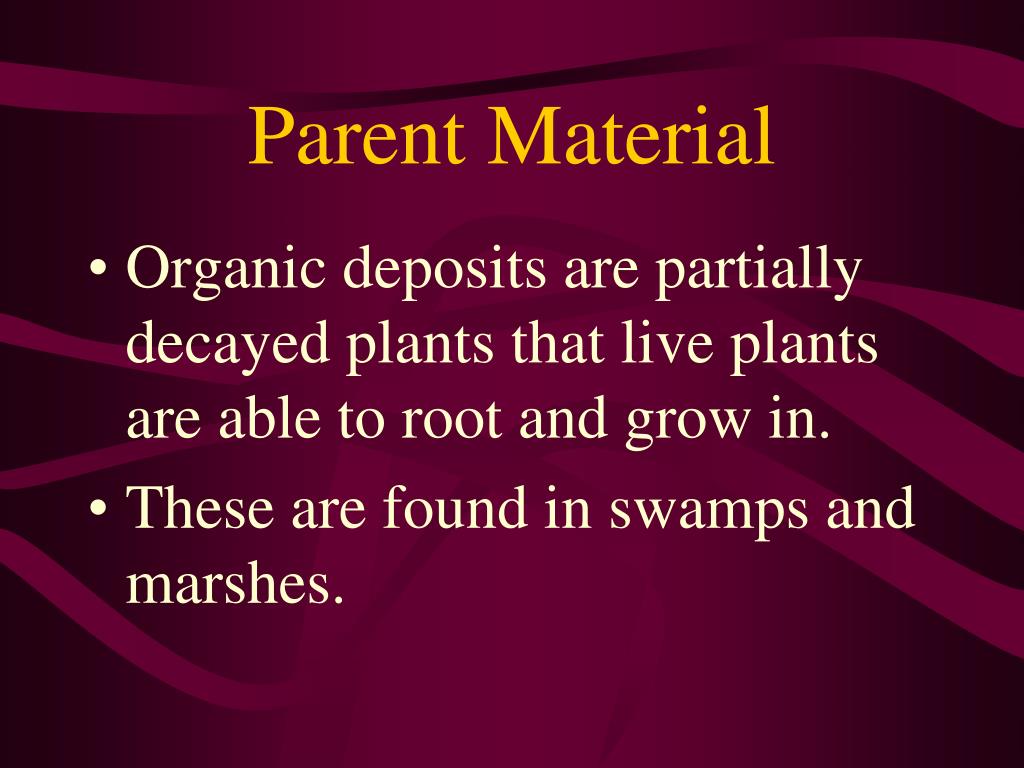 Parent Material

• Organic deposits are partially decayed plants that live plants are able to root and grow in.

• These are found in swamps and marshes.